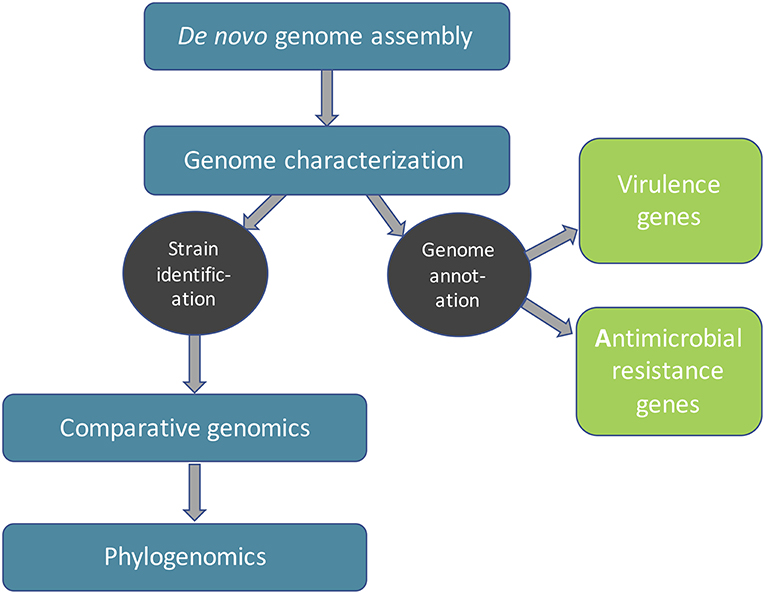 De novo genome assembly

Genome characterization

Strain identification

Genome annotation

Virulence genes

Antimicrobial resistance genes

Comparative genomics

Phylogenomics